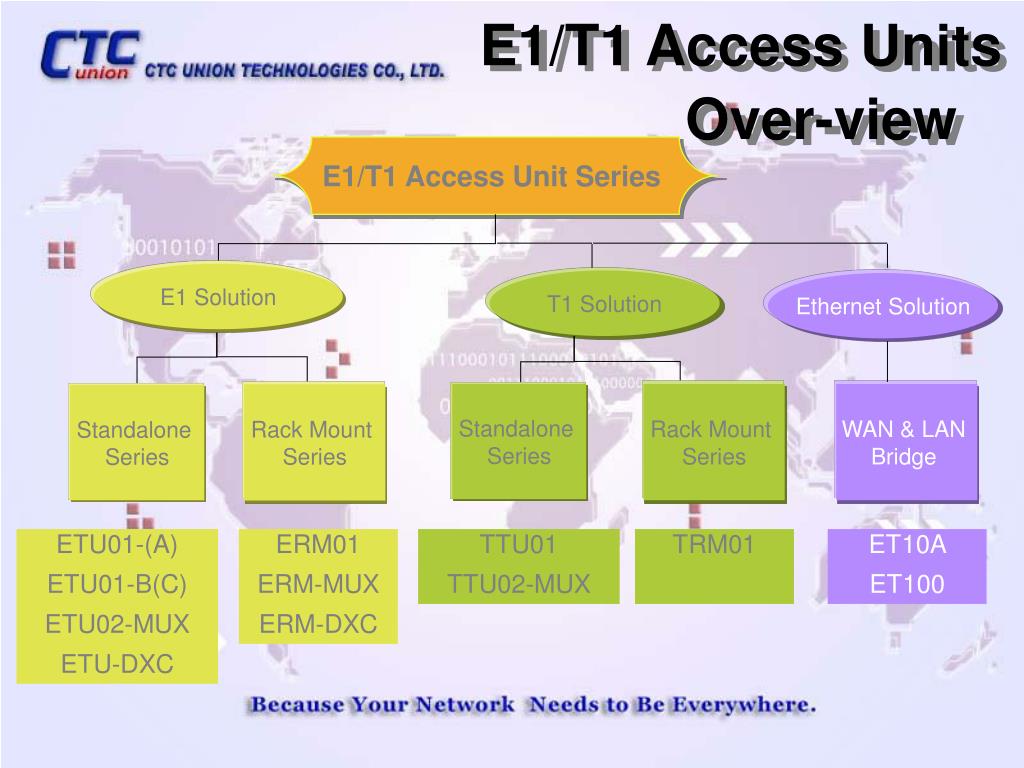 CTC union CTC UNION TECHNOLOGIES CO., LTD.

E1/T1 Access Units Over-view

E1/T1 Access Unit Series

E1 Solution

T1 Solution

Ethernet Solution

Standalone Series

Rack Mount Series

Standalone Series

Rack Mount Series

WAN & LAN Bridge

ETU01-(A)
ETU01-B(C)
ETU02-MUX
ETU-DXC

ERM01
ERM-MUX
ERM-DXC

TTU01
TTU02-MUX

TRM01

ET10A
ET100

Because Your Network Needs to Be Everywhere.